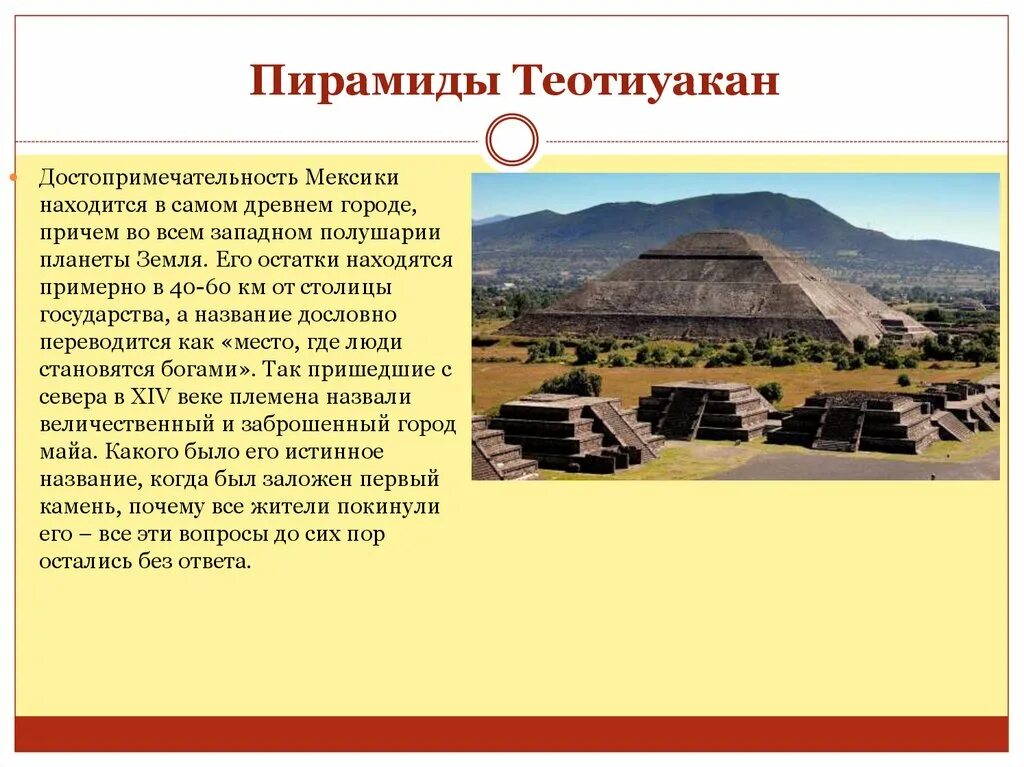 Пирамиды Теотиуакан

Достопримечательность Мексики находится в самом древнем городе, причем во всем западном полушарии планеты Земля. Его остатки находятся примерно в 40-60 км от столицы государства, а название дословно переводится как «место, где люди становятся богами». Так пришедшие с севера в XIV веке племена назвали величественный и заброшенный город майа. Какого было его истинное название, когда был заложен первый камень, почему все жители покинули его – все эти вопросы до сих пор остались без ответа.